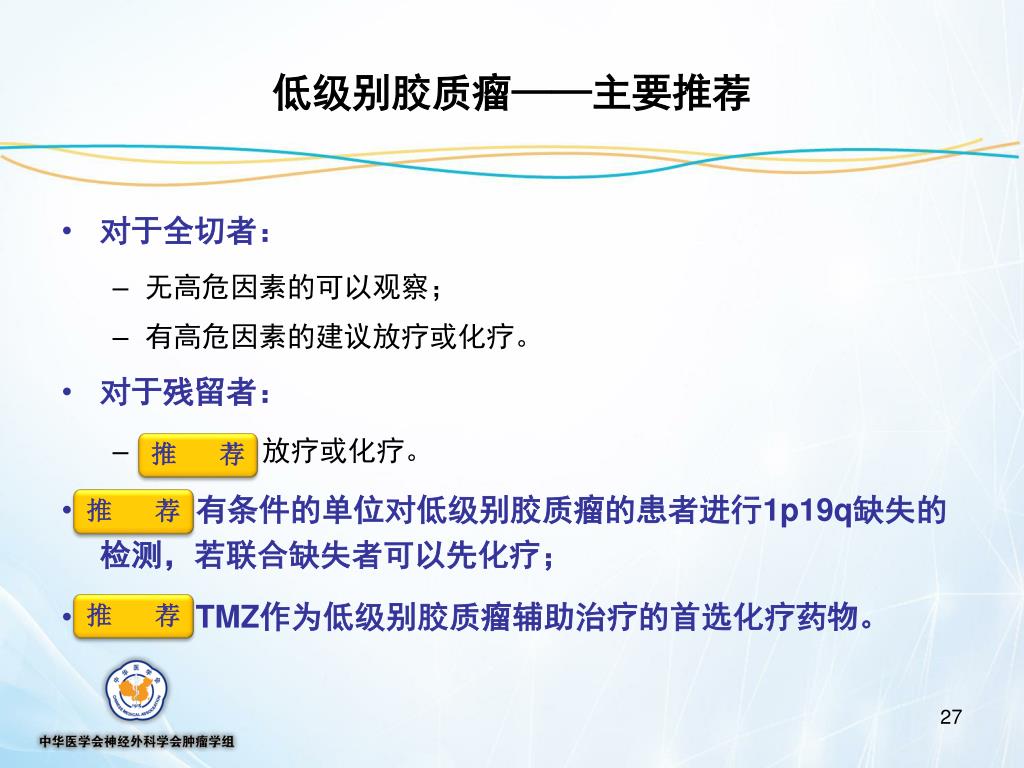 低级别胶质瘤——主要推荐

• 对于全切者：

– 无高危因素的可以观察；

– 有高危因素的建议放疗或化疗。

• 对于残留者：

– 推　荐 放疗或化疗。

• 推　荐 有条件的单位对低级别胶质瘤的患者进行1p19q缺失的检测，若联合缺失者可以先化疗；

• 推　荐 TMZ作为低级别胶质瘤辅助治疗的首选化疗药物。

中华医学会神经外科学会肿瘤学组

27